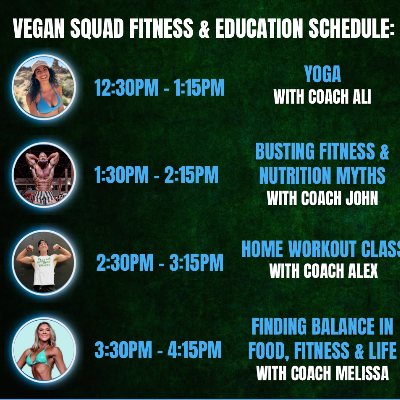 VEGAN SQUAD FITNESS & EDUCATION SCHEDULE:

12:30PM - 1:15PM

YOGA
WITH COACH ALI

1:30PM - 2:15PM

BUSTING FITNESS & NUTRITION MYTHS
WITH COACH JOHN

2:30PM - 3:15PM

HOME WORKOUT CLASS
WITH COACH ALEX

3:30PM - 4:15PM

FINDING BALANCE IN FOOD, FITNESS & LIFE
WITH COACH MELISSA